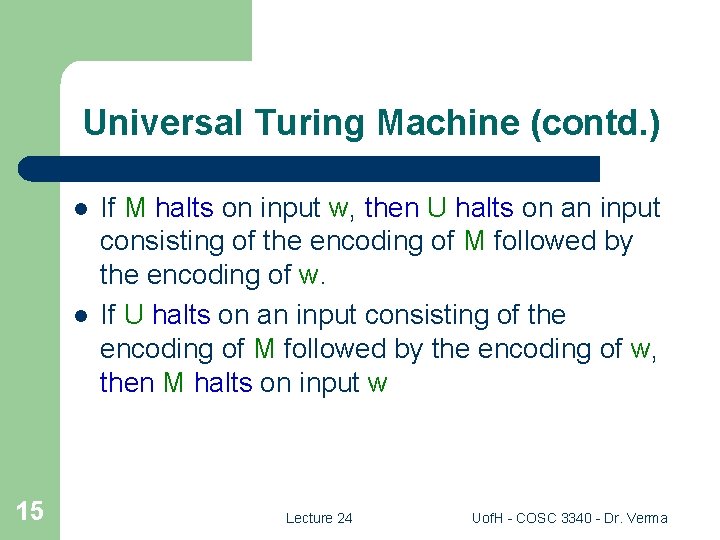 Universal Turing Machine (contd.)

- If M halts on input w, then U halts on an input consisting of the encoding of M followed by the encoding of w.
- If U halts on an input consisting of the encoding of M followed by the encoding of w, then M halts on input w

15

Lecture 24

UofH - COSC 3340 - Dr. Verma